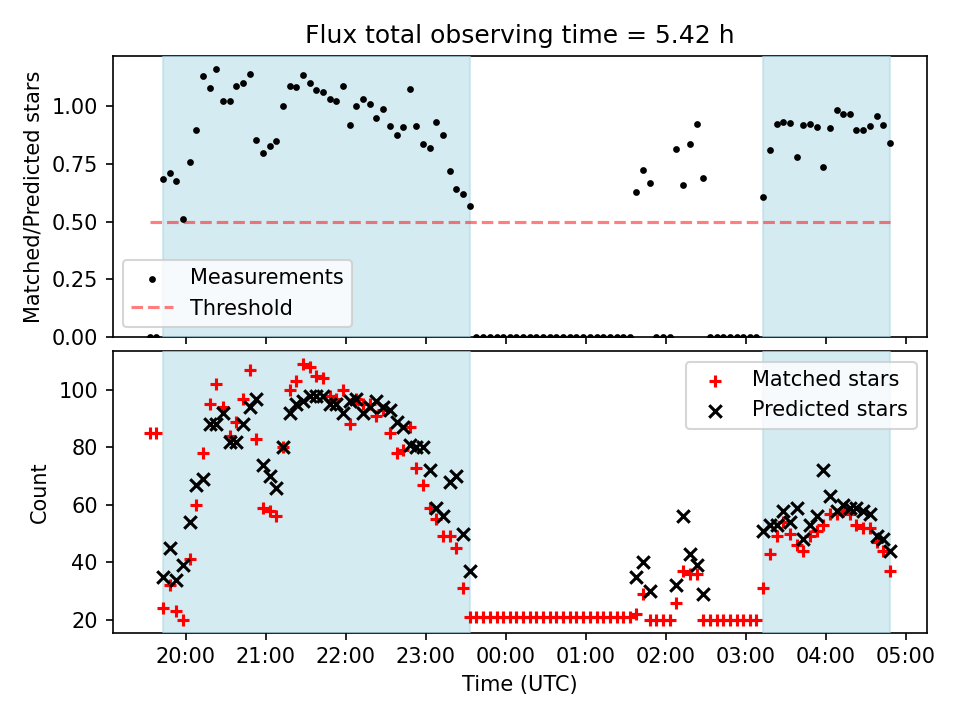 Flux total observing time = 5.42 h

Matched/Predicted stars

1.00
0.75
0.50
0.25
0.00

Measurements
Threshold

Count

100
80
60
40
20

Matched stars
Predicted stars

20:00
21:00
22:00
23:00
00:00
01:00
02:00
03:00
04:00
05:00

Time (UTC)